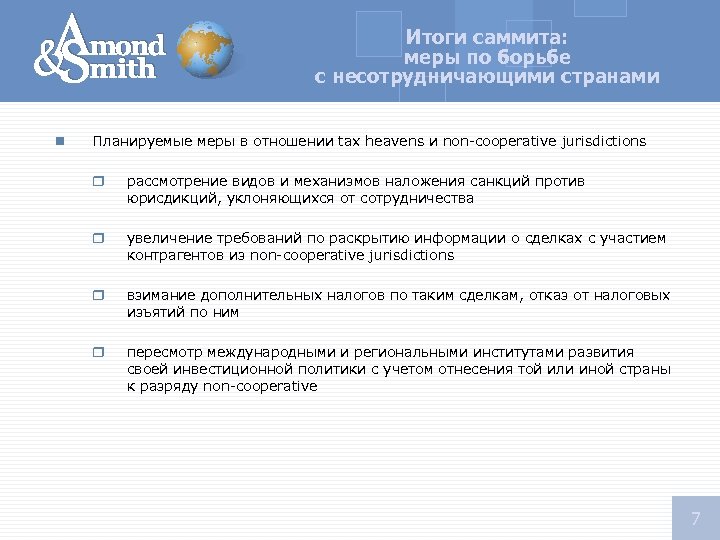 Amond & Smith

Итоги саммита: меры по борьбе с несотрудничающими странами

Планируемые меры в отношении tax heavens и non-cooperative jurisdictions

рассмотрение видов и механизмов наложения санкций против юрисдикций, уклоняющихся от сотрудничества

увеличение требований по раскрытию информации о сделках с участием контрагентов из non-cooperative jurisdictions

взимание дополнительных налогов по таким сделкам, отказ от налоговых изъятий по ним

пересмотр международными и региональными институтами развития своей инвестиционной политики с учетом отнесения той или иной страны к разряду non-cooperative

7